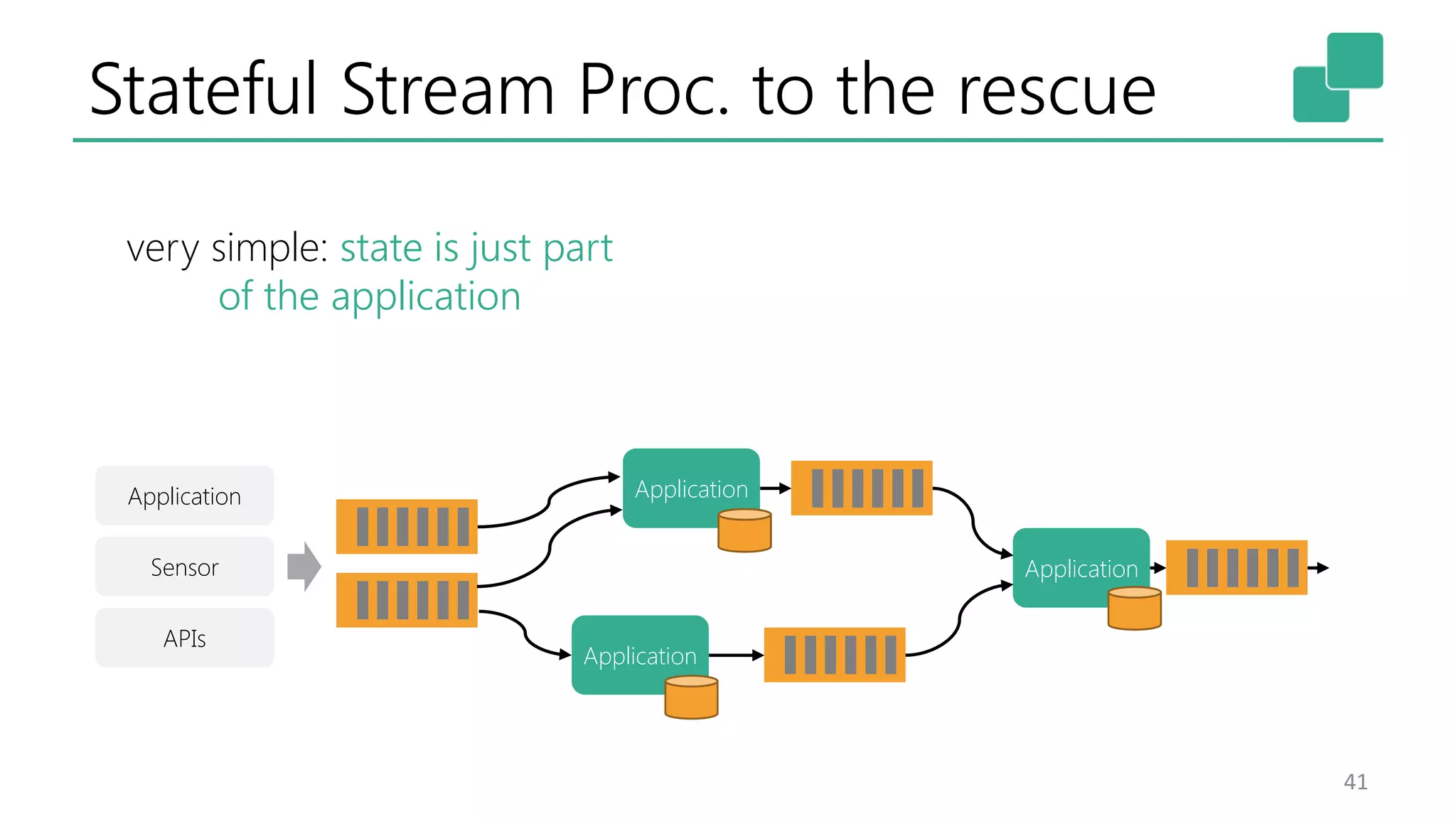 Stateful Stream Proc. to the rescue

very simple: state is just part of the application

Application

Sensor

APIs

Application

Application

Application

41